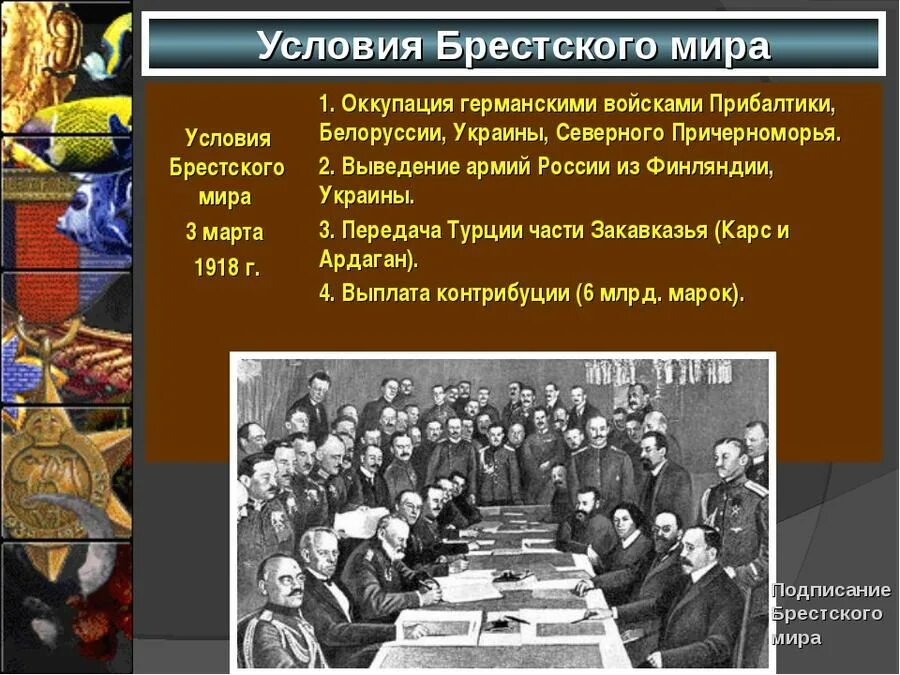 Условия Брестского мира

Условия Брестского мира 3 марта 1918 г.

1. Оккупация германскими войсками Прибалтики, Белоруссии, Украины, Северного Причерноморья.
2. Выведение армий России из Финляндии, Украины.
3. Передача Турции части Закавказья (Карс и Ардаган).
4. Выплата контрибуции (6 млрд. марок).

Подписание Брестского мира